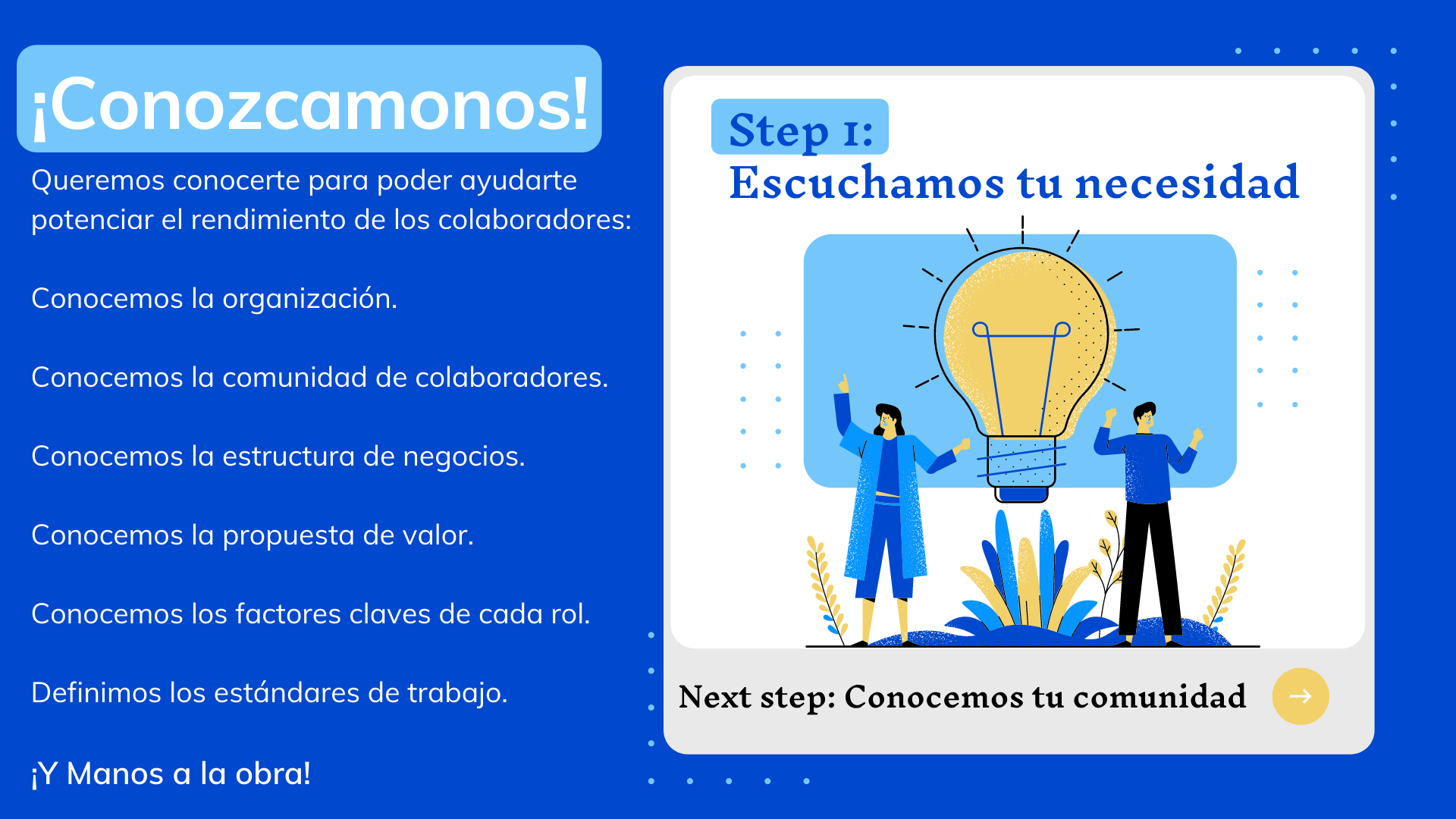 ¡Conozcamonos!

Queremos conocerte para poder ayudarte potenciar el rendimiento de los colaboradores:

Conocemos la organización.

Conocemos la comunidad de colaboradores.

Conocemos la estructura de negocios.

Conocemos la propuesta de valor.

Conocemos los factores claves de cada rol.

Definimos los estándares de trabajo.

¡Y Manos a la obra!

Step 1:
Escuchamos tu necesidad

Next step: Conocemos tu comunidad